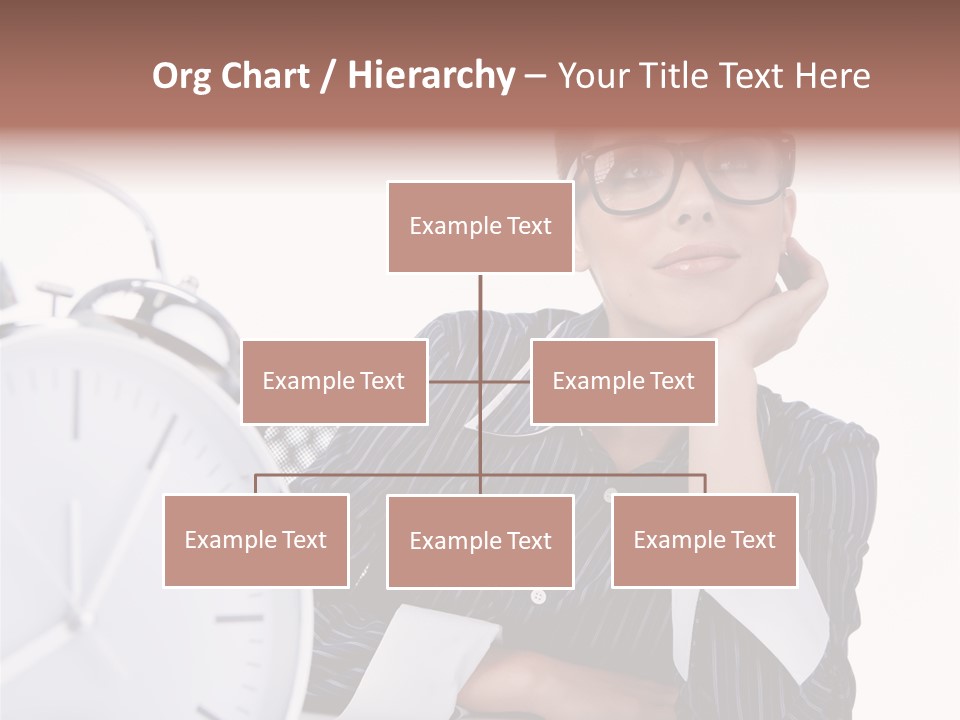 Org Chart / Hierarchy – Your Title Text Here

Example Text

Example Text

Example Text

Example Text

Example Text

Example Text